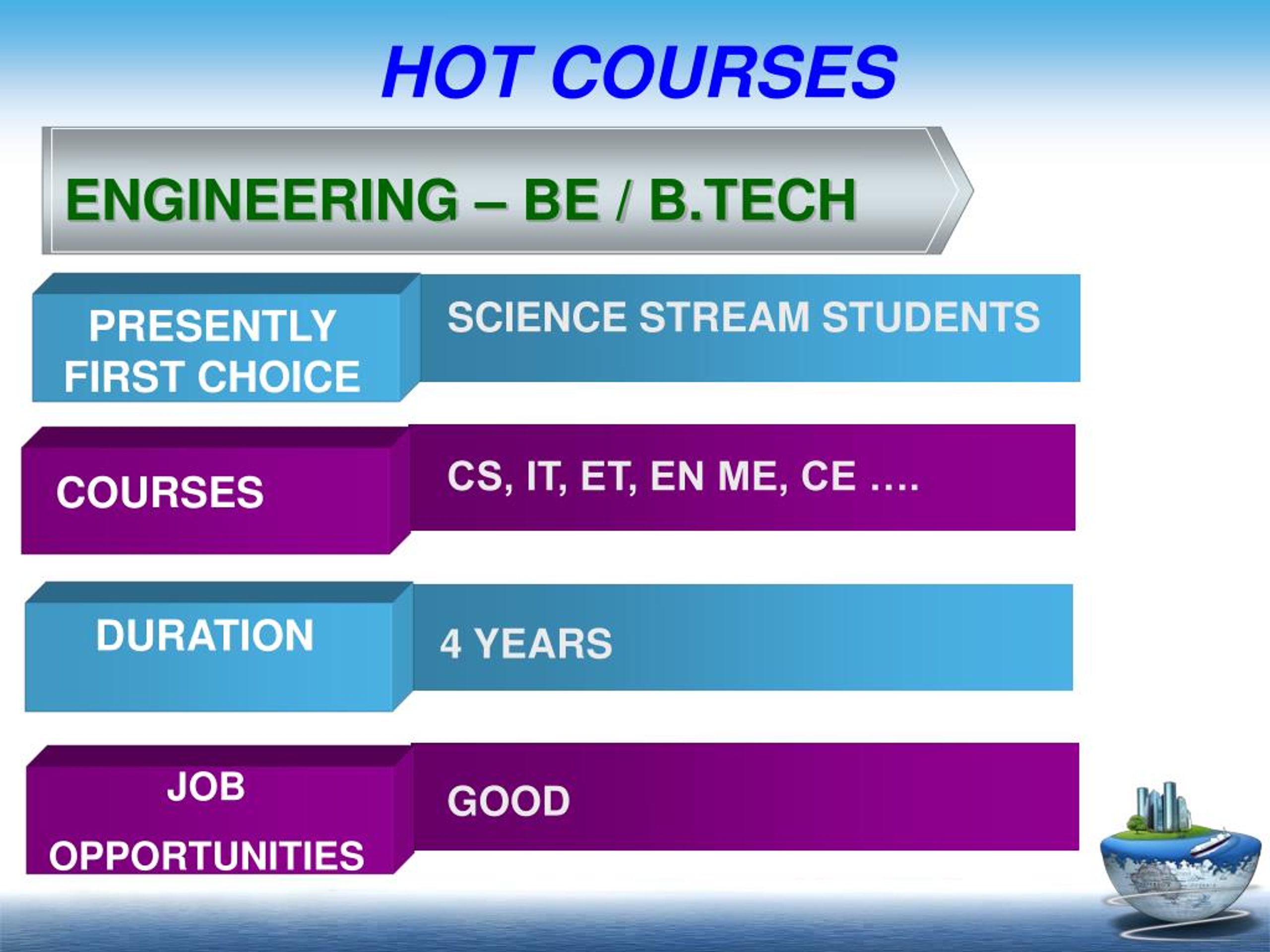 HOT COURSES

ENGINEERING – BE / B.TECH

PRESENTLY FIRST CHOICE

SCIENCE STREAM STUDENTS

COURSES

CS, IT, ET, EN ME, CE ….

DURATION

4 YEARS

JOB OPPORTUNITIES

GOOD